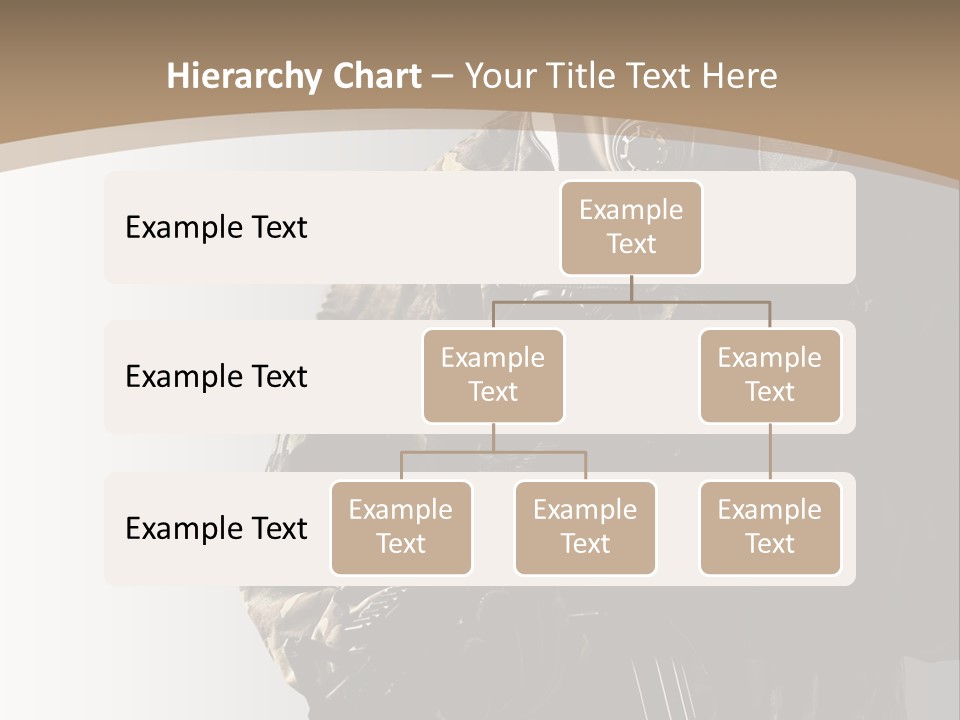 Hierarchy Chart – Your Title Text Here

Example Text

Example Text

Example Text

Example Text

Example Text

Example Text

Example Text

Example Text

Example Text